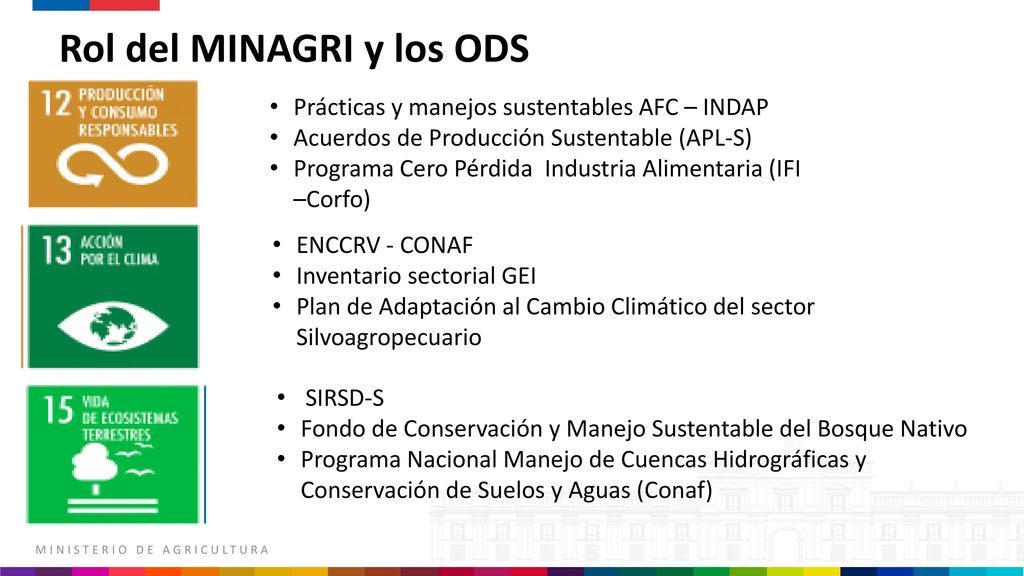 Rol del MINAGRI y los ODS

12 PRODUCCIÓN Y CONSUMO RESPONSABLES

• Prácticas y manejos sustentables AFC – INDAP
• Acuerdos de Producción Sustentable (APL-S)
• Programa Cero Pérdida Industria Alimentaria (IFI –Corfo)

13 ACCIÓN POR EL CLIMA

• ENCCRV - CONAF
• Inventario sectorial GEI
• Plan de Adaptación al Cambio Climático del sector Silvoagropecuario

15 VIDA DE ECOSISTEMAS TERRESTRES

• SIRSD-S
• Fondo de Conservación y Manejo Sustentable del Bosque Nativo
• Programa Nacional Manejo de Cuencas Hidrográficas y Conservación de Suelos y Aguas (Conaf)

MINISTERIO DE AGRICULTURA